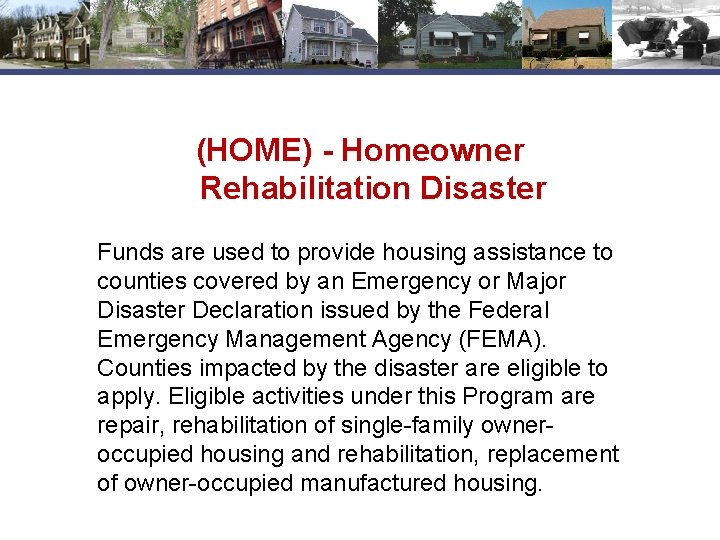 (HOME) - Homeowner Rehabilitation Disaster

Funds are used to provide housing assistance to counties covered by an Emergency or Major Disaster Declaration issued by the Federal Emergency Management Agency (FEMA). Counties impacted by the disaster are eligible to apply. Eligible activities under this Program are repair, rehabilitation of single-family owner-occupied housing and rehabilitation, replacement of owner-occupied manufactured housing.